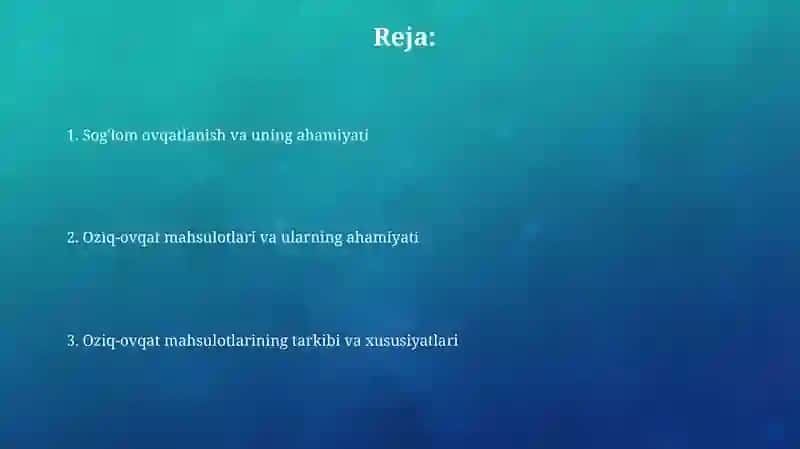 Reja:

1. Sog'lom ovqatlanish va uning ahamiyati

2. Oziq-ovqat mahsulotlari va ularning ahamiyati

3. Oziq-ovqat mahsulotlarining tarkibi va xususiyatlari